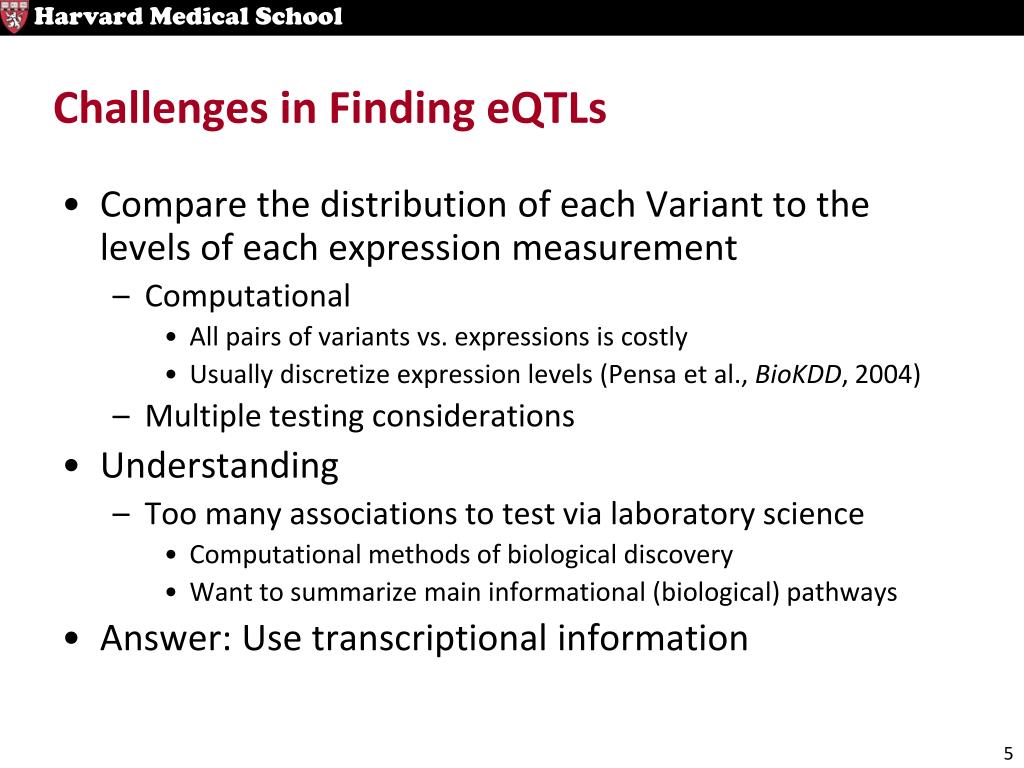 Harvard Medical School

Challenges in Finding eQTLs

• Compare the distribution of each Variant to the levels of each expression measurement
  – Computational
    • All pairs of variants vs. expressions is costly
    • Usually discretize expression levels (Pensa et al., BioKDD, 2004)
  – Multiple testing considerations
• Understanding
  – Too many associations to test via laboratory science
    • Computational methods of biological discovery
    • Want to summarize main informational (biological) pathways
• Answer: Use transcriptional information

5